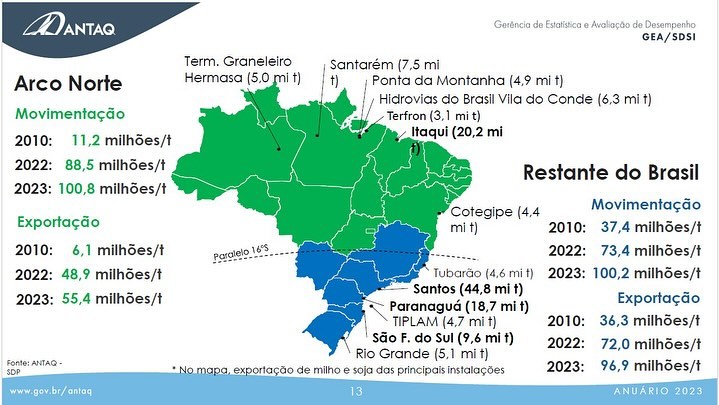 ANTAQ

Gerência de Estatística e Avaliação de Desempenho
GEA/SDSI

Arco Norte

Movimentação

2010: 11,2 milhões/t
2022: 88,5 milhões/t
2023: 100,8 milhões/t

Exportação

2010: 6,1 milhões/t
2022: 48,9 milhões/t
2023: 55,4 milhões/t

Term. Graneleiro Hermasa (5,0 mi t)
Santarém (7,5 mi t)
Ponta da Montanha (4,9 mi t)
Hidrovias do Brasil Vila do Conde (6,3 mi t)
Terfron (3,1 mi t)
Itaqui (20,2 mi t)
Cotegipe (4,4 mi t)
Paralelo 16°S
Tubarão (4,6 mi t)
Santos (44,8 mi t)
Paranaguá (18,7 mi t)
TIPLAM (4,7 mi t)
São F. do Sul (9,6 mi t)
Rio Grande (5,1 mi t)

Restante do Brasil

Movimentação

2010: 37,4 milhões/t
2022: 73,4 milhões/t
2023: 100,2 milhões/t

Exportação

2010: 36,3 milhões/t
2022: 72,0 milhões/t
2023: 96,9 milhões/t

Fonte: ANTAQ - SDP

* No mapa, exportação de milho e soja das principais instalações

www.gov.br/antaq
13
ANUÁRIO 2023